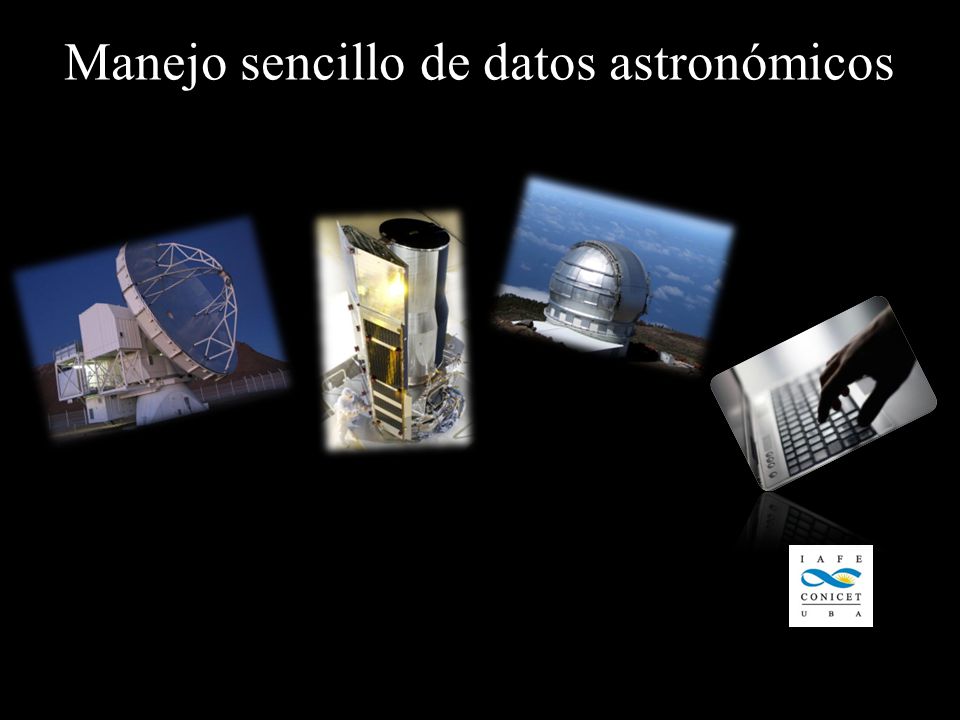 Manejo sencillo de datos astronómicos

I A F E
CONICET
U B A